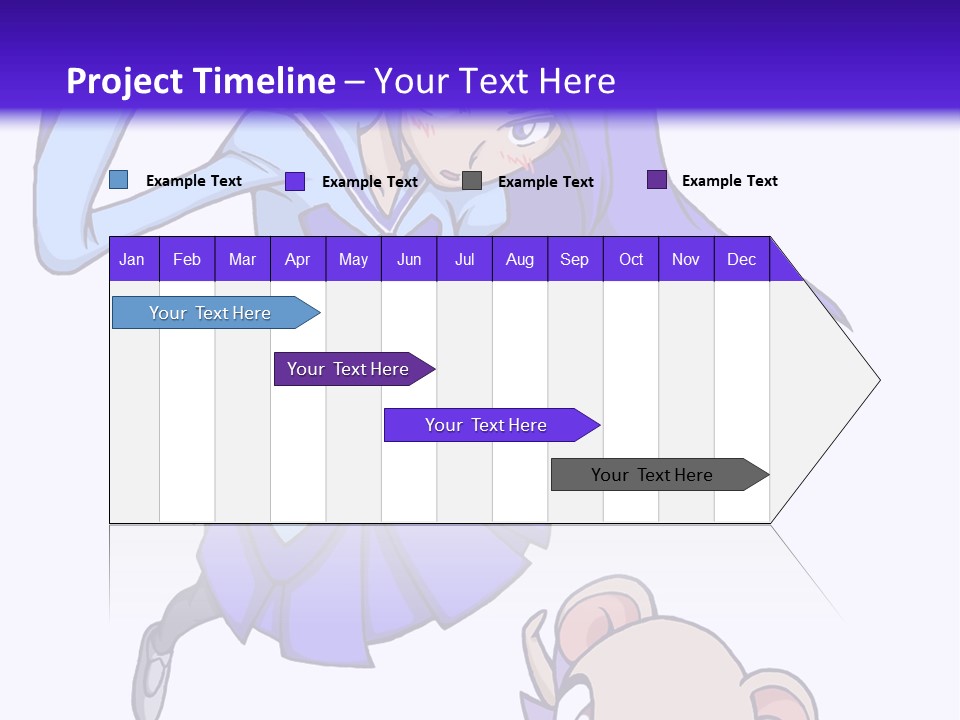 Project Timeline – Your Text Here

Example Text
Example Text
Example Text
Example Text

| Jan | Feb | Mar | Apr | May | Jun | Jul | Aug | Sep | Oct | Nov | Dec |
|---|---|---|---|---|---|---|---|---|---|---|---|

Your Text Here
Your Text Here
Your Text Here
Your Text Here